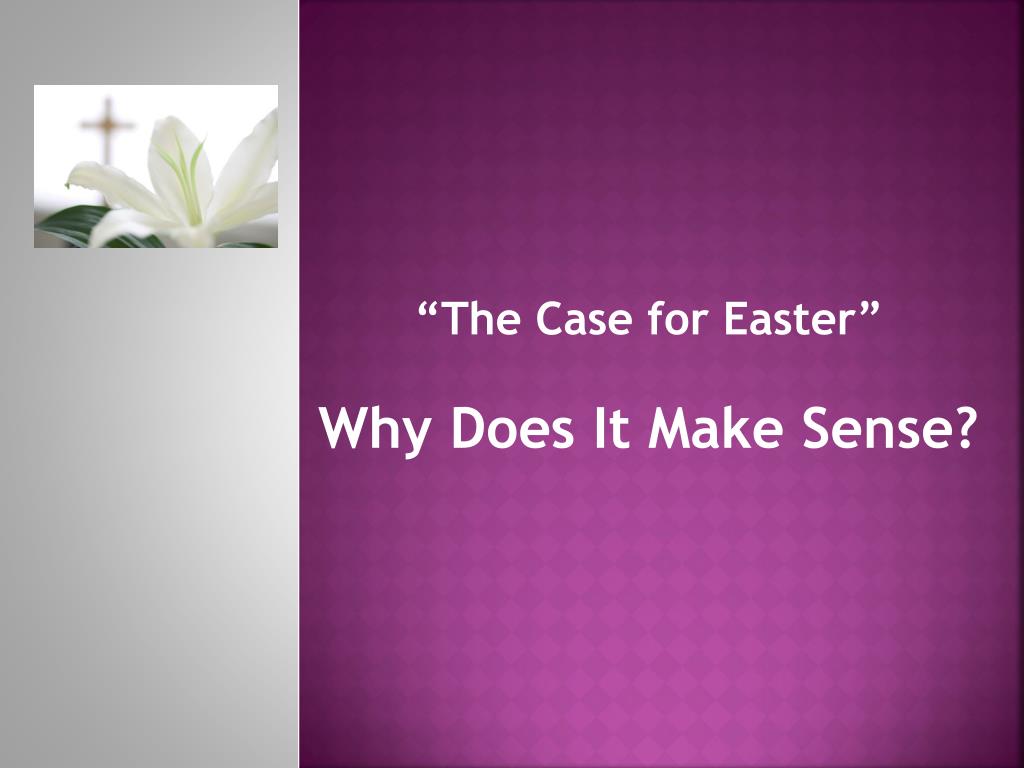 “The Case for Easter”

Why Does It Make Sense?